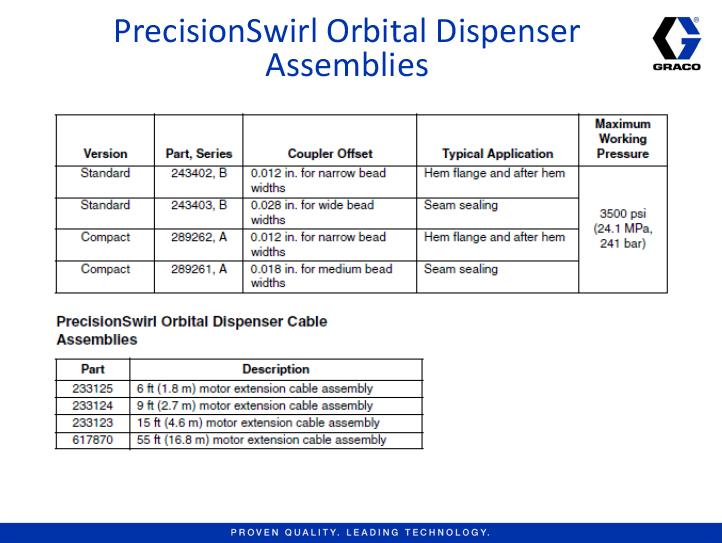 PrecisionSwirl Orbital Dispenser Assemblies

GRACO

| Version | Part, Series | Coupler Offset | Typical Application | Maximum Working Pressure |
|---|---|---|---|---|
| Standard | 243402, B | 0.012 in. for narrow bead widths | Hem flange and after hem | 3500 psi (24.1 MPa, 241 bar) |
| Standard | 243403, B | 0.028 in. for wide bead widths | Seam sealing | |
| Compact | 289262, A | 0.012 in. for narrow bead widths | Hem flange and after hem | |
| Compact | 289261, A | 0.018 in. for medium bead widths | Seam sealing | |

PrecisionSwirl Orbital Dispenser Cable Assemblies

| Part | Description |
|---|---|
| 233125 | 6 ft (1.8 m) motor extension cable assembly |
| 233124 | 9 ft (2.7 m) motor extension cable assembly |
| 233123 | 15 ft (4.6 m) motor extension cable assembly |
| 617870 | 55 ft (16.8 m) motor extension cable assembly |

PROVEN QUALITY. LEADING TECHNOLOGY.